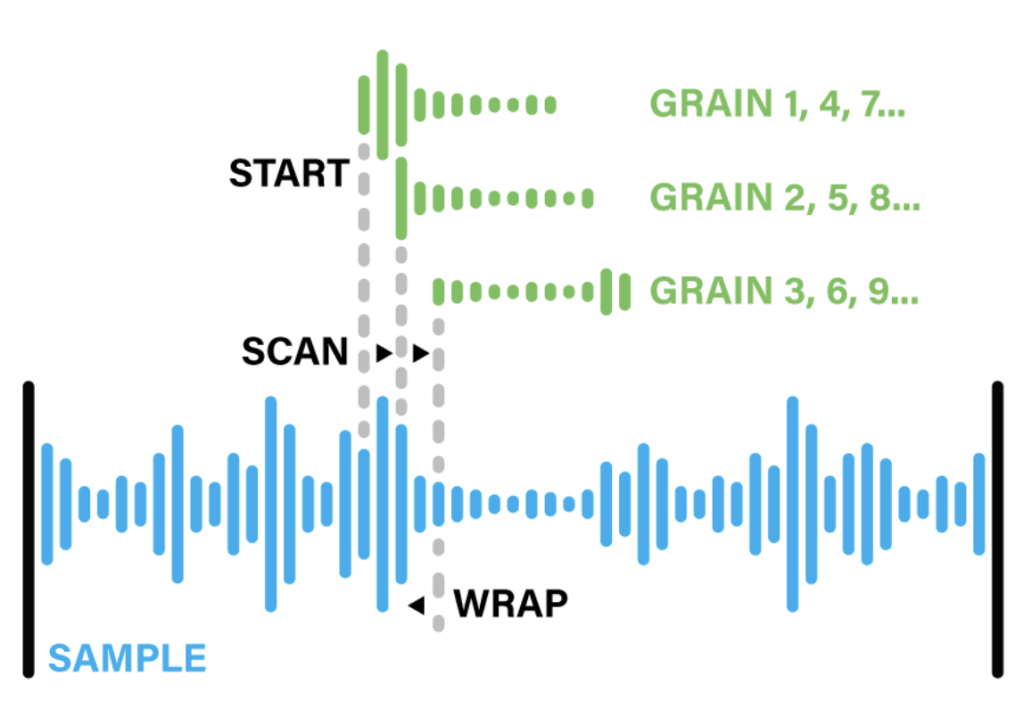 GRAIN 1, 4, 7...

START

GRAIN 2, 5, 8...

GRAIN 3, 6, 9...

SCAN

WRAP

SAMPLE